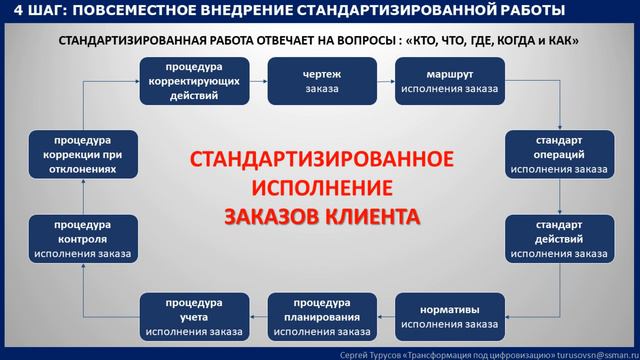 4 ШАГ: ПОВСЕМЕСТНОЕ ВНЕДРЕНИЕ СТАНДАРТИЗИРОВАННОЙ РАБОТЫ

СТАНДАРТИЗИРОВАННАЯ РАБОТА ОТВЕЧАЕТ НА ВОПРОСЫ : «КТО, ЧТО, ГДЕ, КОГДА и КАК»

процедура корректирующих действий

чертеж заказа

маршрут исполнения заказа

стандарт операций исполнения заказа

стандарт действий исполнения заказа

нормативы исполнения заказа

процедура планирования исполнения заказа

процедура учета исполнения заказа

процедура контроля исполнения заказа

процедура коррекции при отклонениях

СТАНДАРТИЗИРОВАННОЕ ИСПОЛНЕНИЕ ЗАКАЗОВ КЛИЕНТА

Сергей Турусов «Трансформация под цифровизацию» turusovsn@ssman.ru